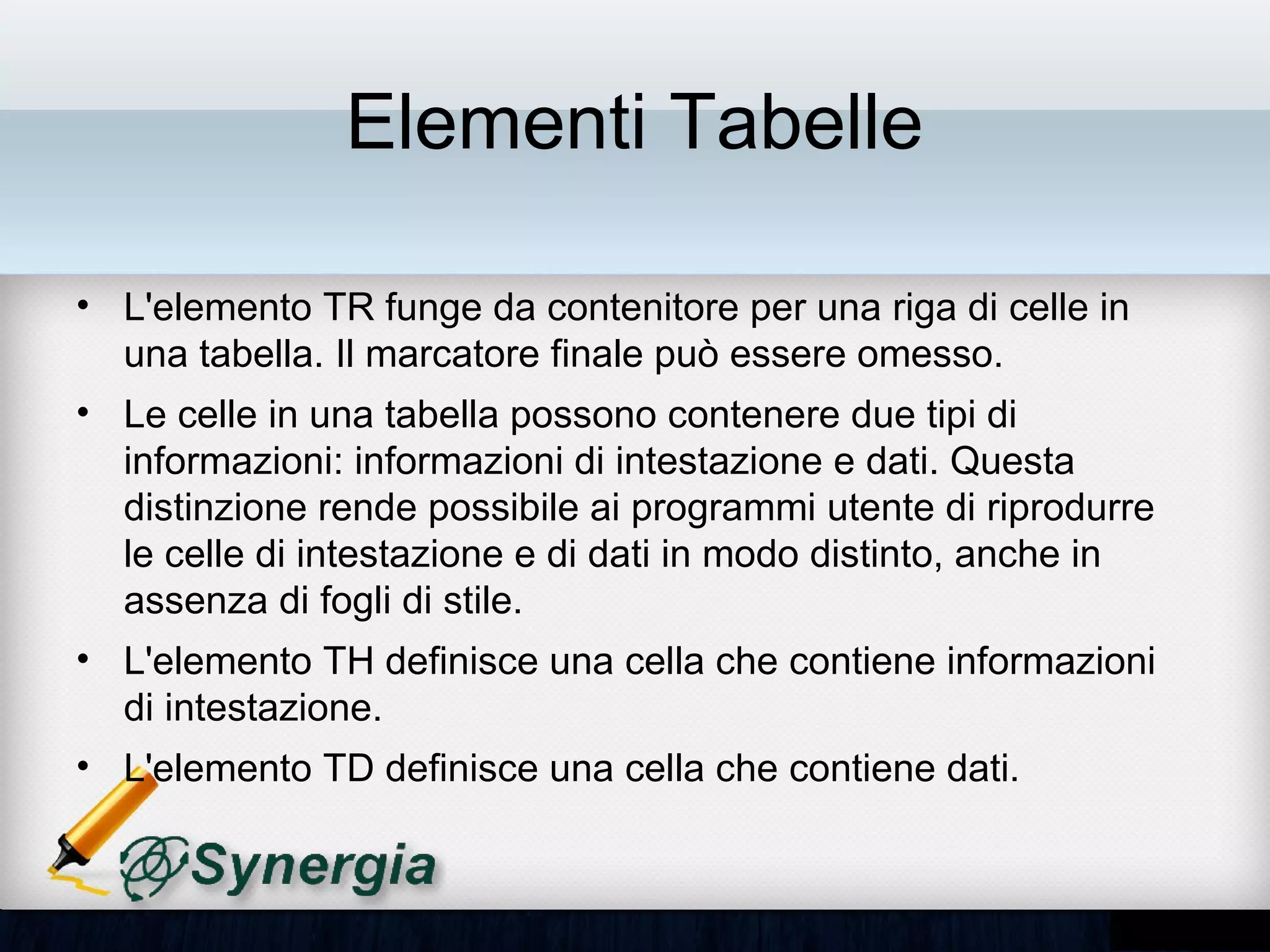 Elementi Tabelle

• L'elemento TR funge da contenitore per una riga di celle in una tabella. Il marcatore finale può essere omesso.

• Le celle in una tabella possono contenere due tipi di informazioni: informazioni di intestazione e dati. Questa distinzione rende possibile ai programmi utente di riprodurre le celle di intestazione e di dati in modo distinto, anche in assenza di fogli di stile.

• L'elemento TH definisce una cella che contiene informazioni di intestazione.

• L'elemento TD definisce una cella che contiene dati.

Synergia